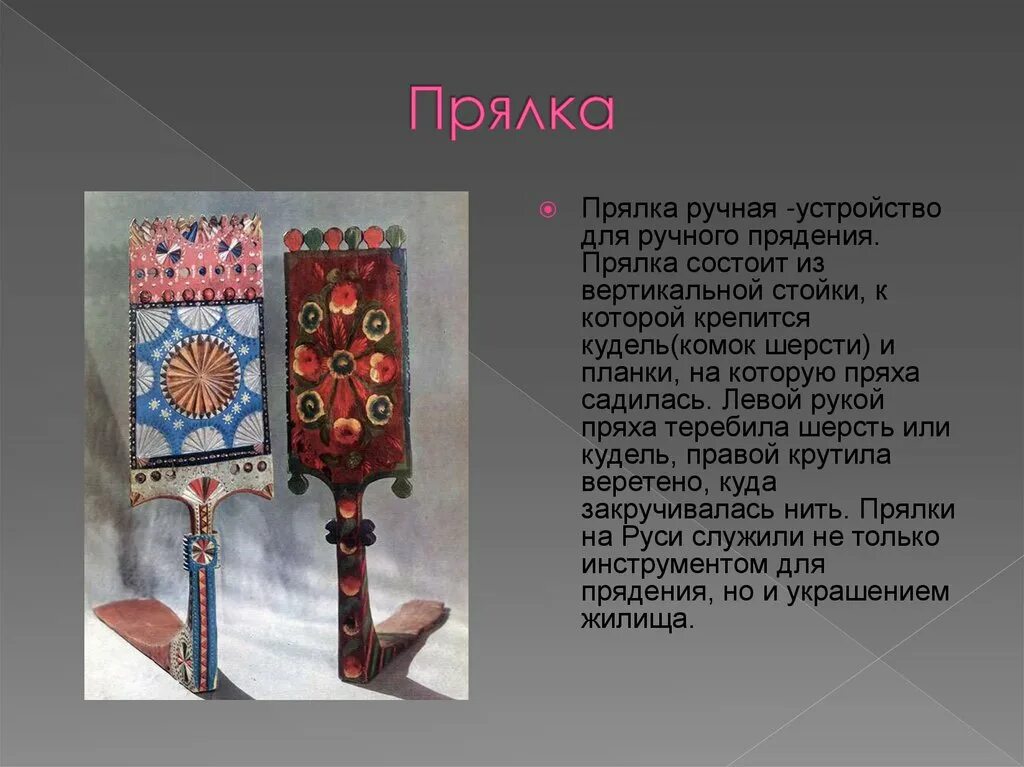 Прялка

Прялка ручная -устройство для ручного прядения. Прялка состоит из вертикальной стойки, к которой крепится кудель(комок шерсти) и планки, на которую пряха садилась. Левой рукой пряха теребила шерсть или кудель, правой крутила веретено, куда закручивалась нить. Прялки на Руси служили не только инструментом для прядения, но и украшением жилища.